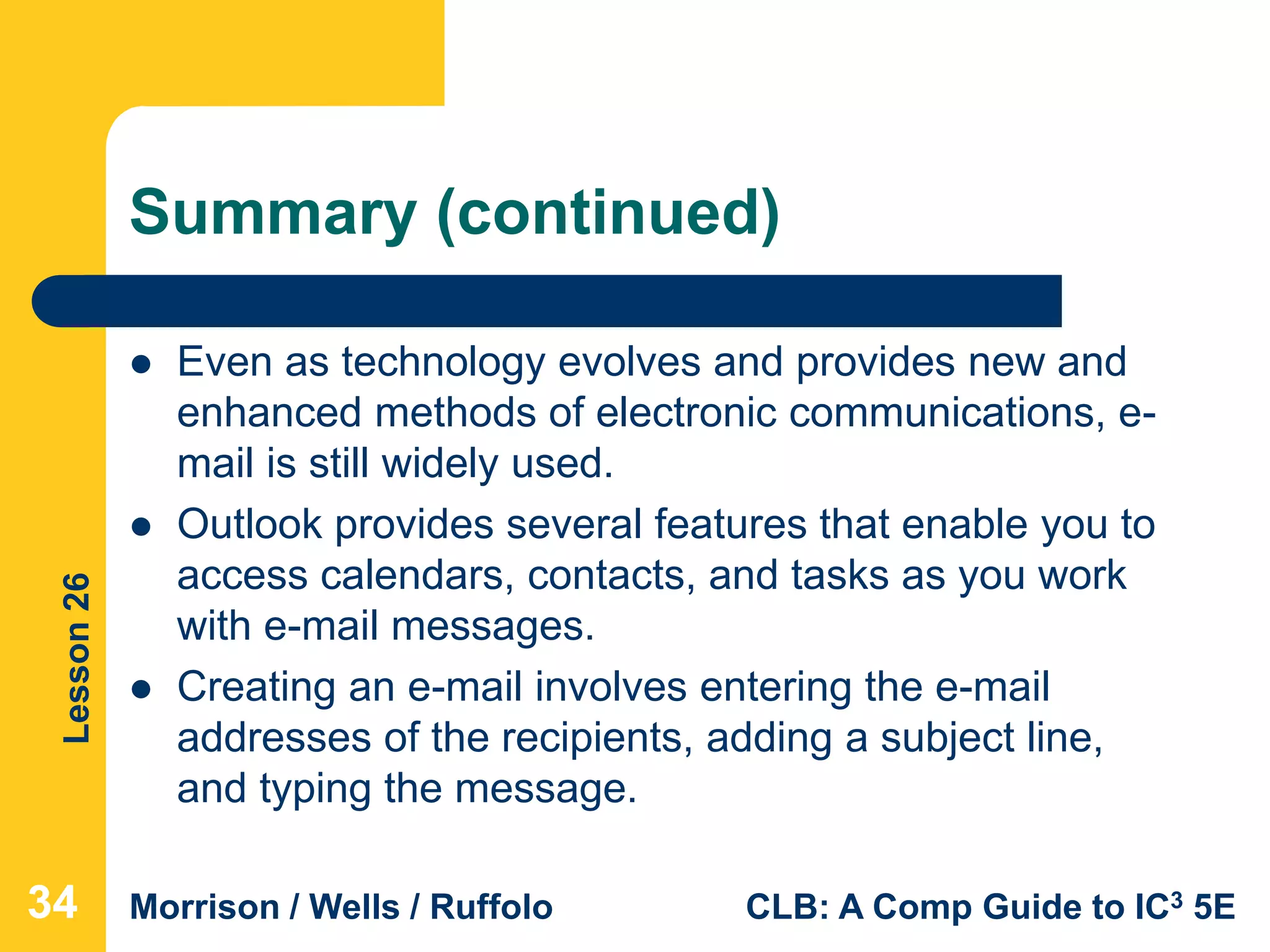 Summary (continued)

- Even as technology evolves and provides new and enhanced methods of electronic communications, e-mail is still widely used.
- Outlook provides several features that enable you to access calendars, contacts, and tasks as you work with e-mail messages.
- Creating an e-mail involves entering the e-mail addresses of the recipients, adding a subject line, and typing the message.

Lesson 26

34

Morrison / Wells / Ruffolo

CLB: A Comp Guide to IC$^3$ 5E